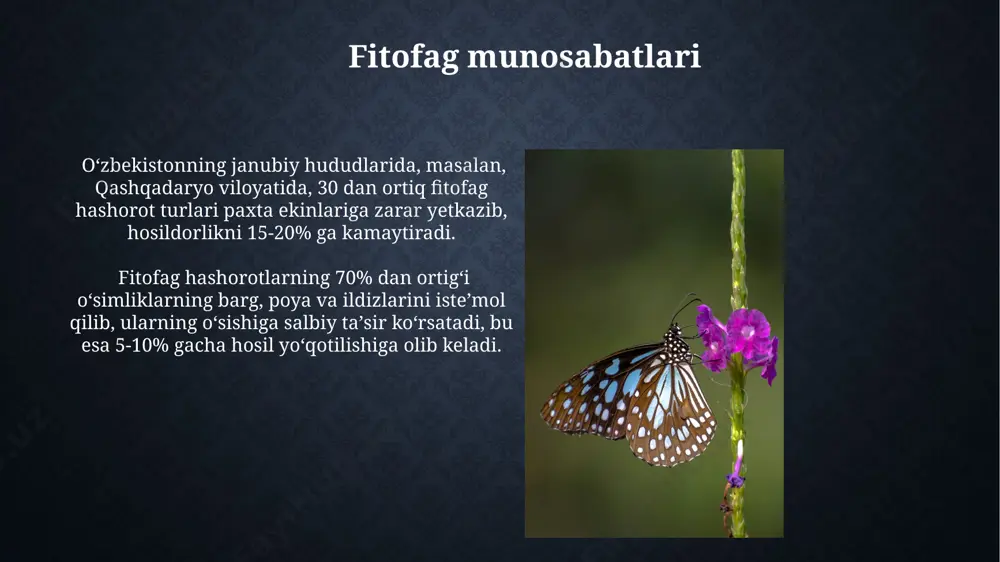 Fitofag munosabatlari

O‘zbekistonning janubiy hududlarida, masalan, Qashqadaryo viloyatida, 30 dan ortiq fitofag hashorot turlari paxta ekinlariga zarar yetkazib, hosildorlikni 15-20% ga kamaytiradi.

Fitofag hashorotlarning 70% dan ortig‘i o‘simliklarning barg, poya va ildizlarini iste’mol qilib, ularning o‘sishiga salbiy ta’sir ko‘rsatadi, bu esa 5-10% gacha hosil yo‘qotilishiga olib keladi.